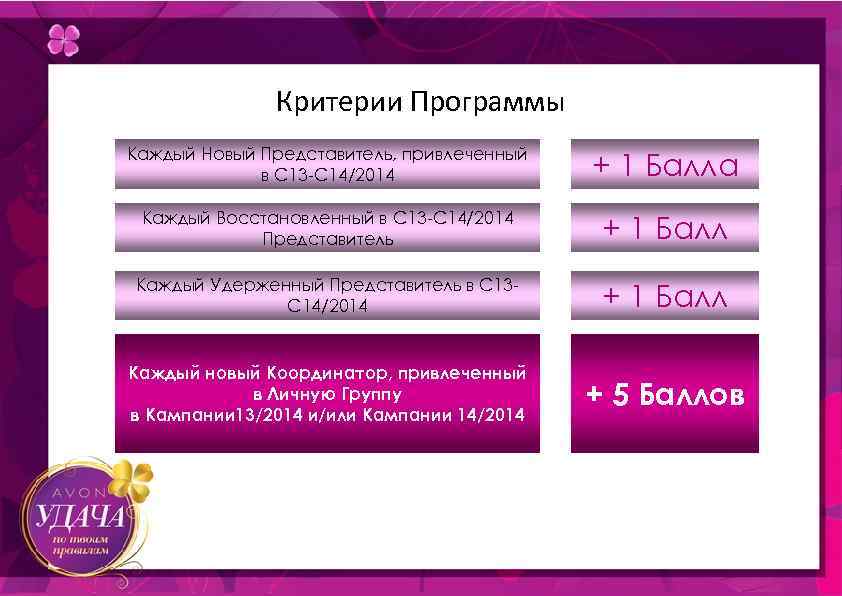 Критерии Программы

Каждый Новый Представитель, привлеченный в С13-С14/2014

+ 1 Балла

Каждый Восстановленный в С13-С14/2014 Представитель

+ 1 Балл

Каждый Удерженный Представитель в С13-С14/2014

+ 1 Балл

Каждый новый Координатор, привлеченный в Личную Группу в Кампании13/2014 и/или Кампании 14/2014

+ 5 Баллов

AVON
УДАЧА
по твоим правилам